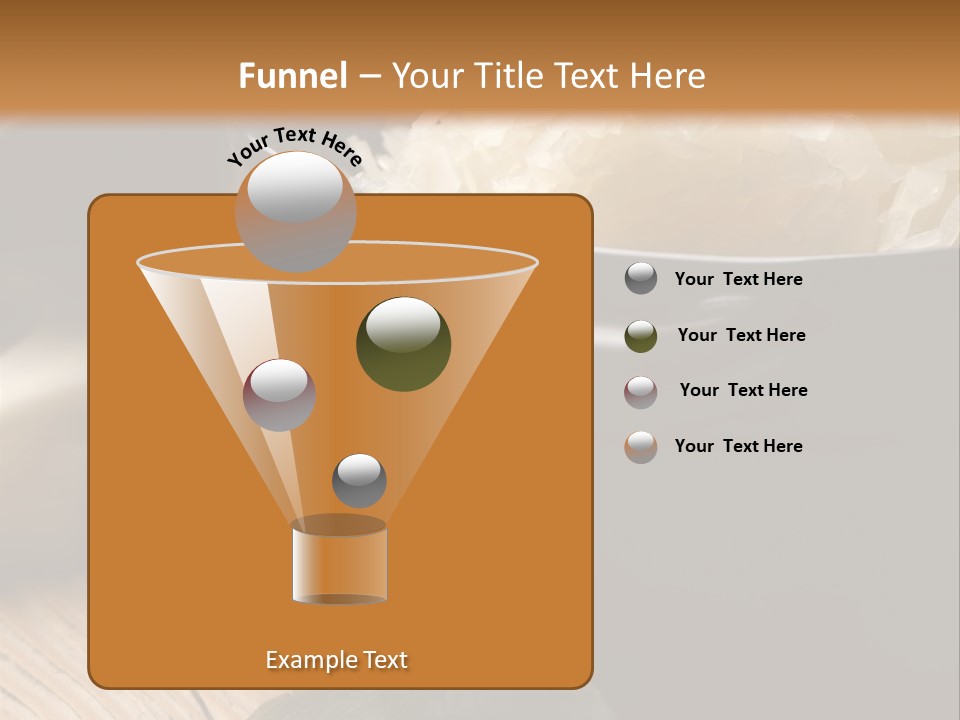 Funnel – Your Title Text Here

Your Text Here

Your Text Here

Your Text Here

Your Text Here

Your Text Here

Example Text